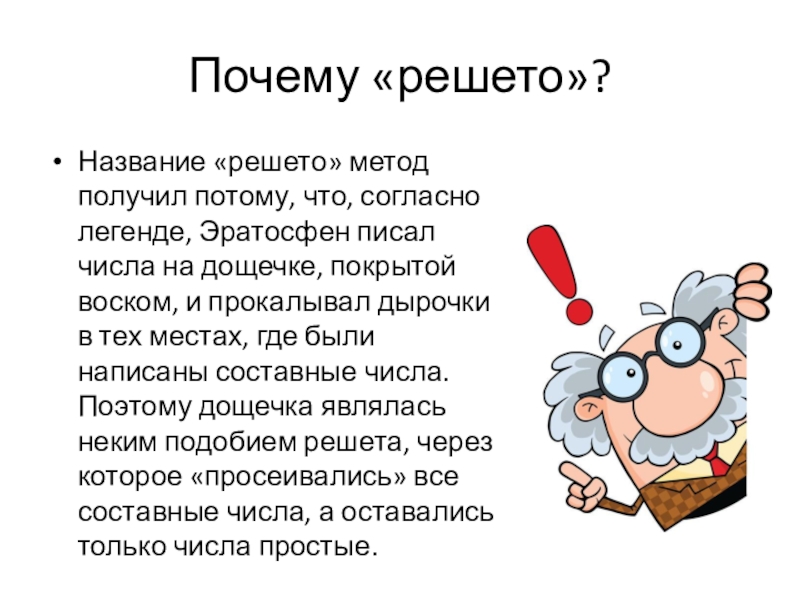 Почему «решето»?

• Название «решето» метод получил потому, что, согласно легенде, Эратосфен писал числа на дощечке, покрытой воском, и прокалывал дырочки в тех местах, где были написаны составные числа. Поэтому дощечка являлась неким подобием решета, через которое «просеивались» все составные числа, а оставались только числа простые.